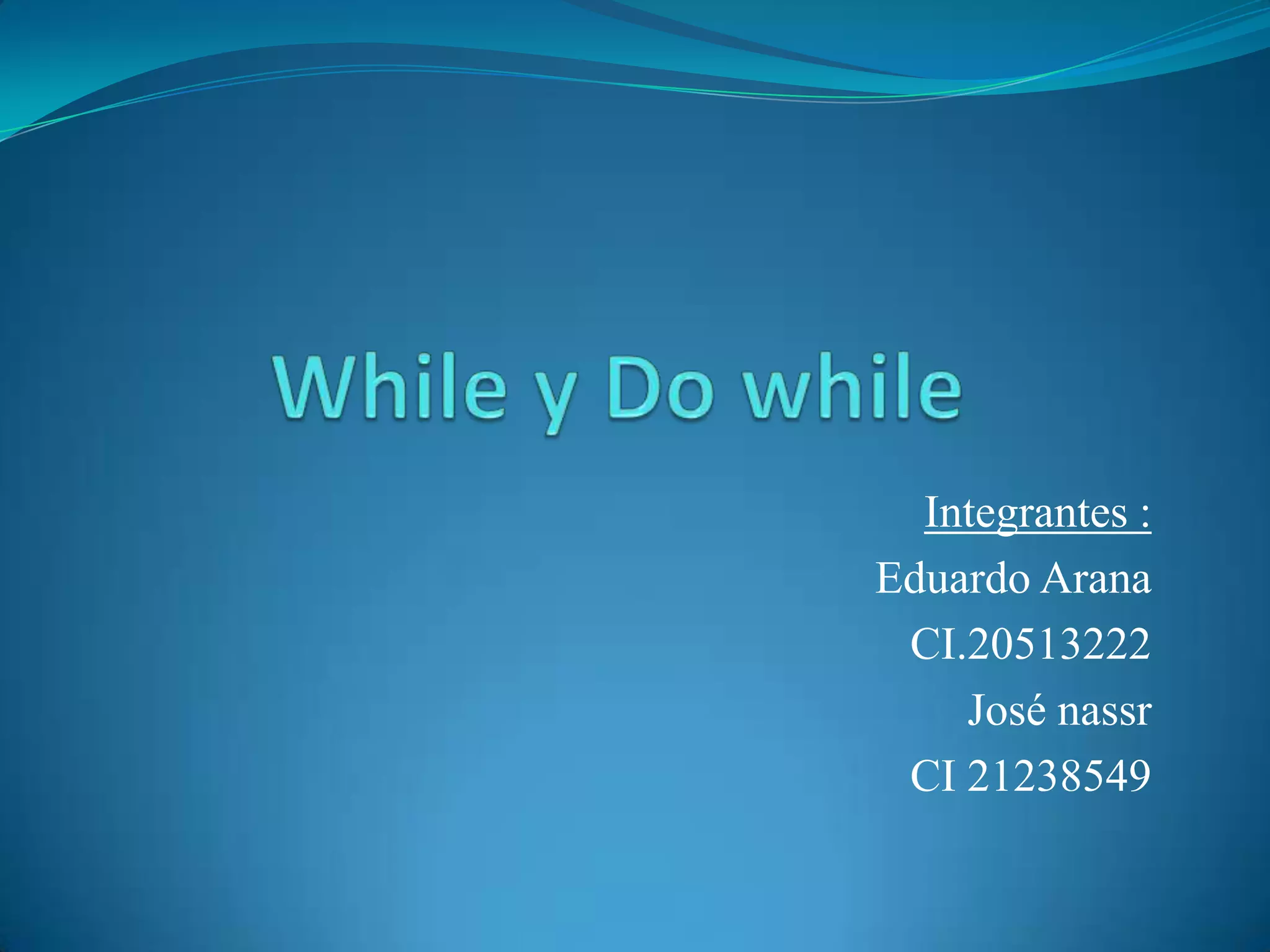 While y Do while

Integrantes :
Eduardo Arana
CI.20513222
José nassr
CI 21238549